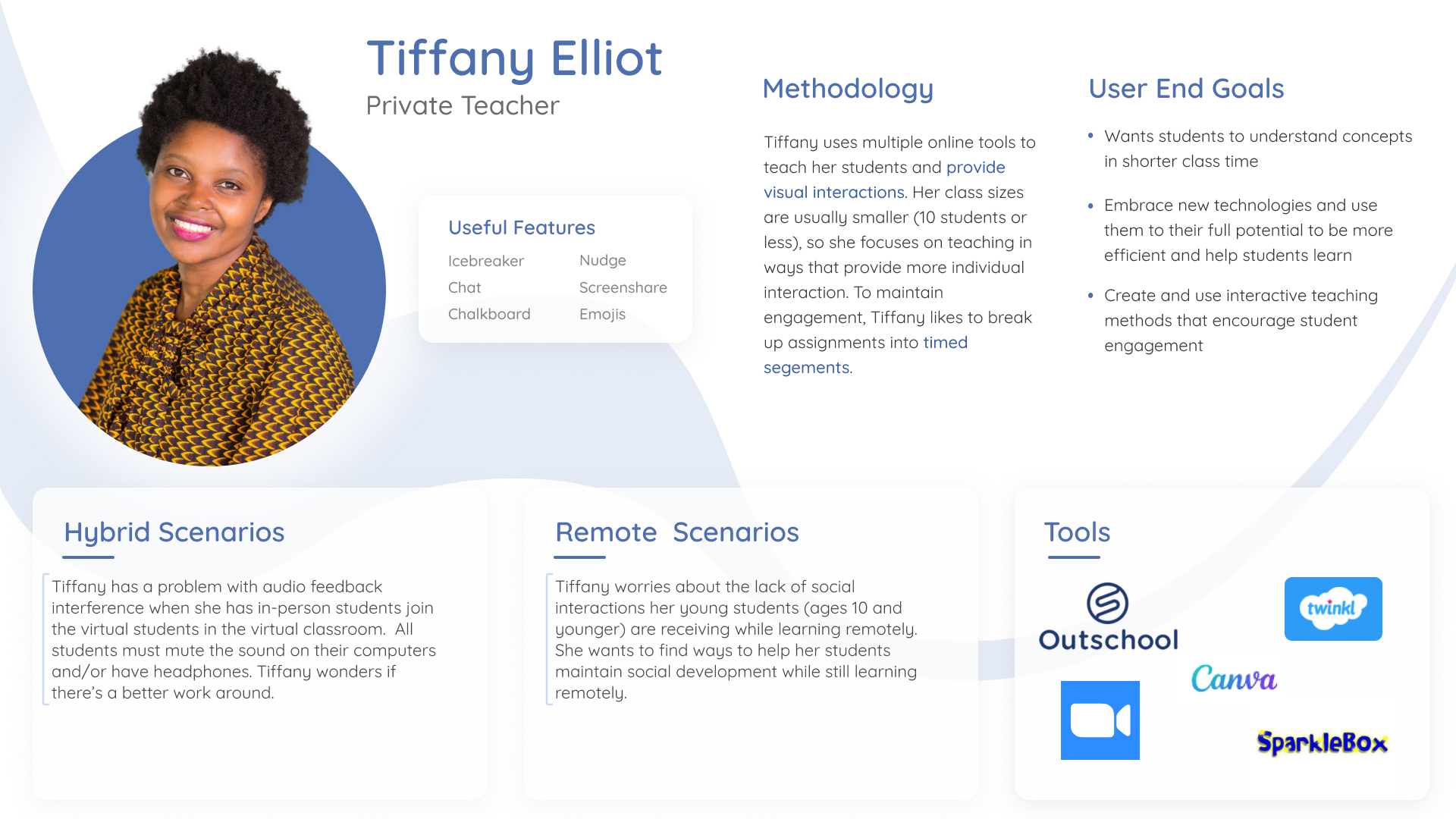 Tiffany Elliot
Private Teacher

Useful Features
Icebreaker
Chat
Chalkboard
Nudge
Screenshare
Emojis

Methodology

Tiffany uses multiple online tools to teach her students and provide visual interactions. Her class sizes are usually smaller (10 students or less), so she focuses on teaching in ways that provide more individual interaction. To maintain engagement, Tiffany likes to break up assignments into timed segements.

User End Goals

• Wants students to understand concepts in shorter class time

• Embrace new technologies and use them to their full potential to be more efficient and help students learn

• Create and use interactive teaching methods that encourage student engagement

Hybrid Scenarios

Tiffany has a problem with audio feedback interference when she has in-person students join the virtual students in the virtual classroom. All students must mute the sound on their computers and/or have headphones. Tiffany wonders if there's a better work around.

Remote Scenarios

Tiffany worries about the lack of social interactions her young students (ages 10 and younger) are receiving while learning remotely. She wants to find ways to help her students maintain social development while still learning remotely.

Tools

Outschool
twinkl
Canva
SparkleBox